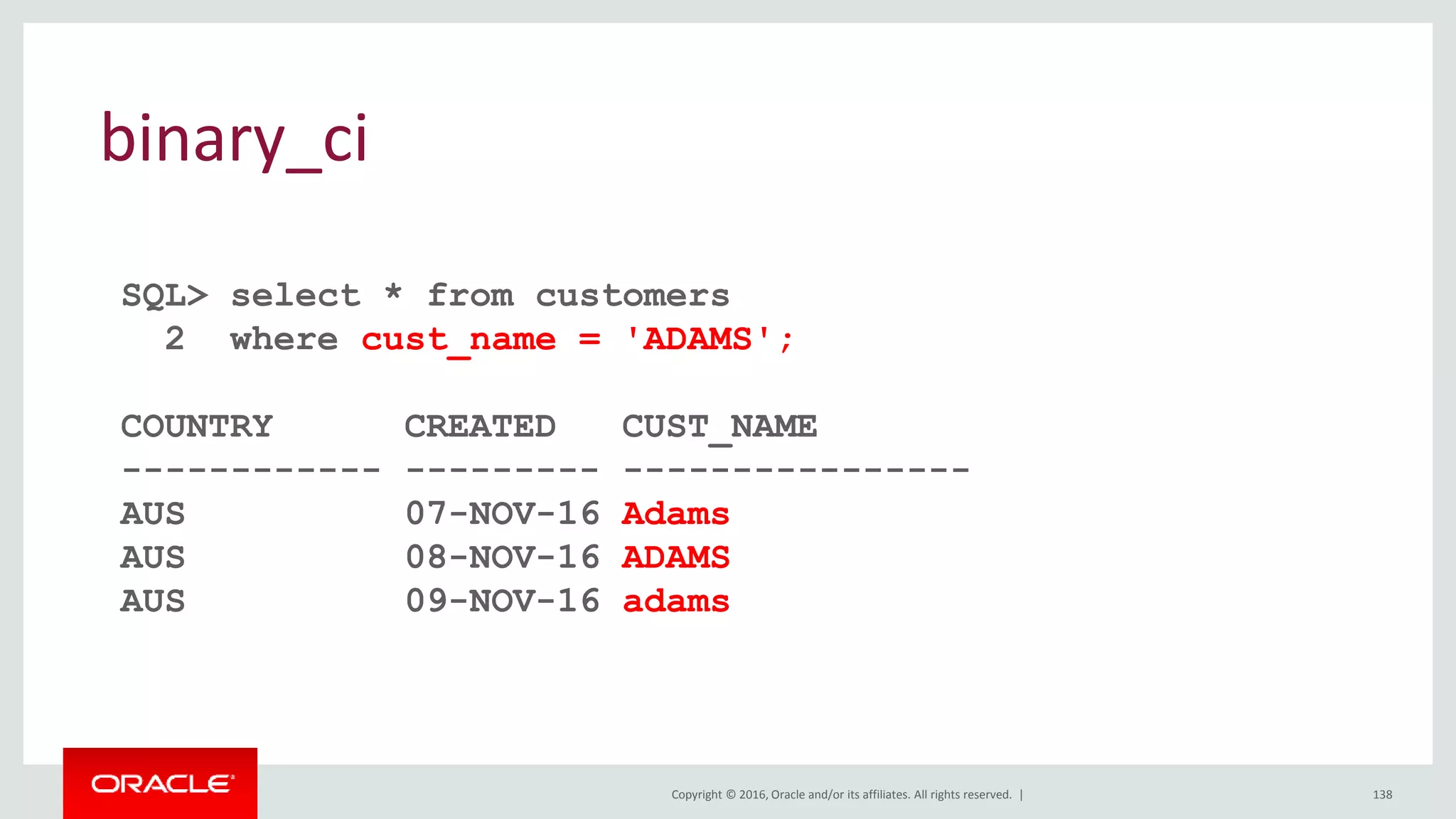 binary_ci

SQL> select * from customers
  2  where cust_name = 'ADAMS';

COUNTRY      CREATED   CUST_NAME
------------ --------- ----------------
AUS          07-NOV-16 Adams
AUS          08-NOV-16 ADAMS
AUS          09-NOV-16 adams

ORACLE

Copyright © 2016, Oracle and/or its affiliates. All rights reserved. |

138